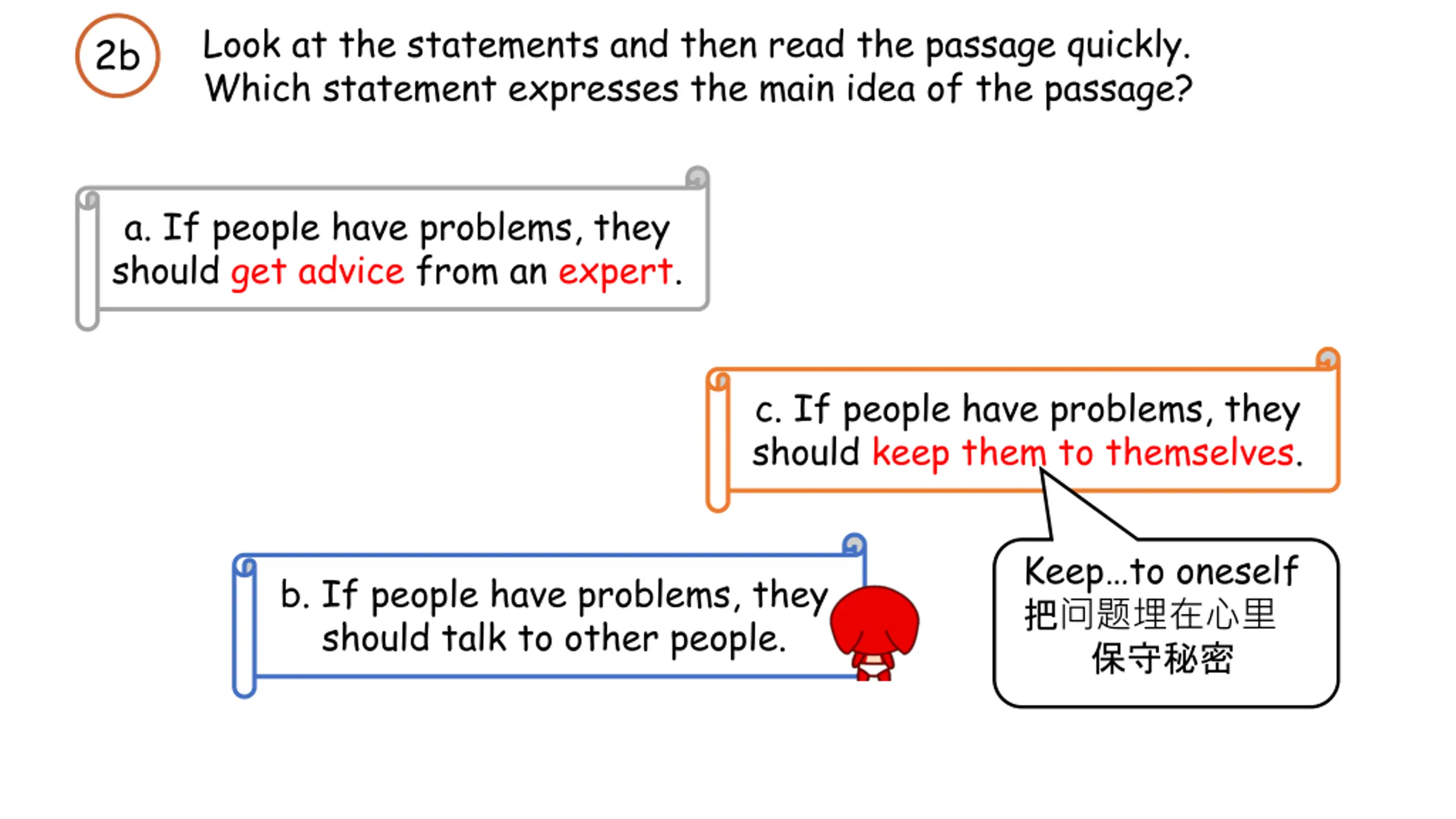 2b Look at the statements and then read the passage quickly. Which statement expresses the main idea of the passage?

a. If people have problems, they should get advice from an expert.

c. If people have problems, they should keep them to themselves.

b. If people have problems, they should talk to other people.

Keep…to oneself
把问题埋在心里
保守秘密